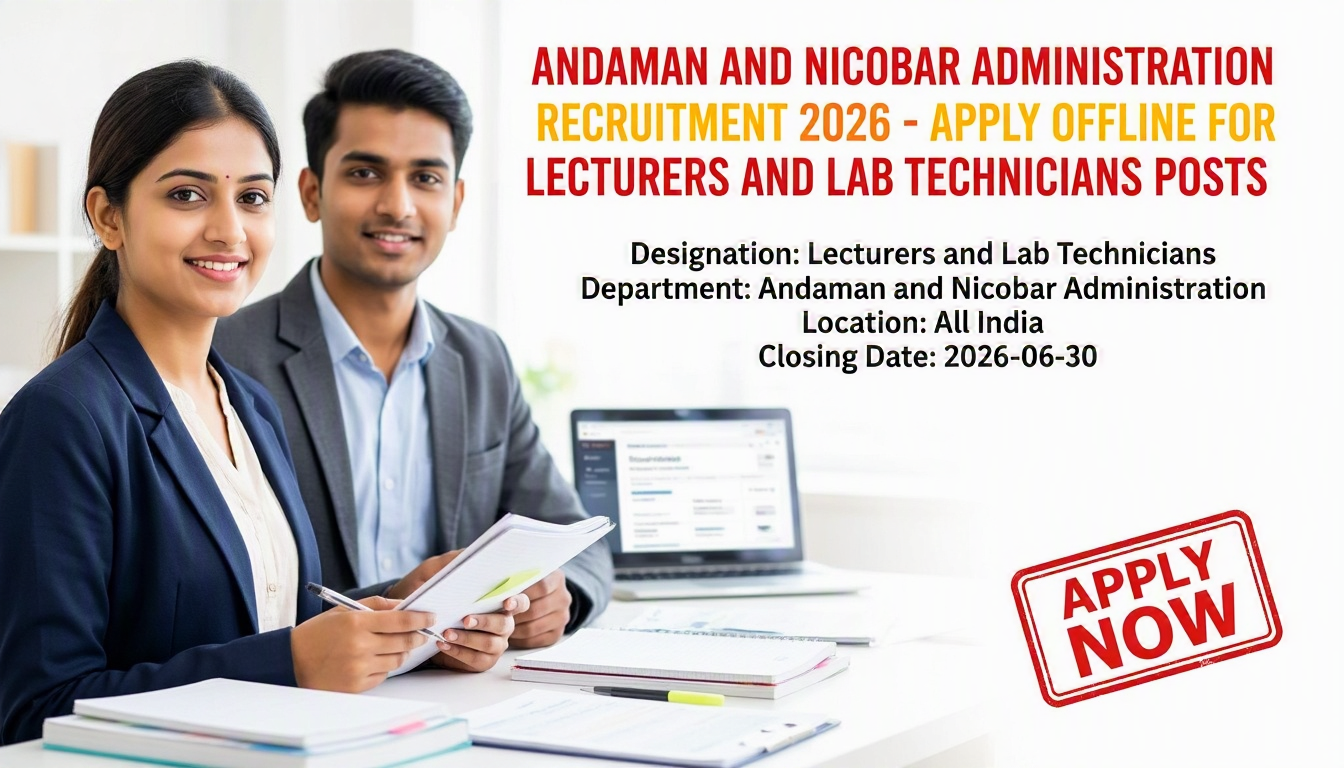 ANDAMAN AND NICOBAR ADMINISTRATION RECRUITMENT 2026 - APPLY OFFLINE FOR LECTURERS AND LAB TECHNICIANS POSTS

Designation: Lecturers and Lab Technicians
Department: Andaman and Nicobar Administration
Location: All India
Closing Date: 2026-06-30

APPLY NOW